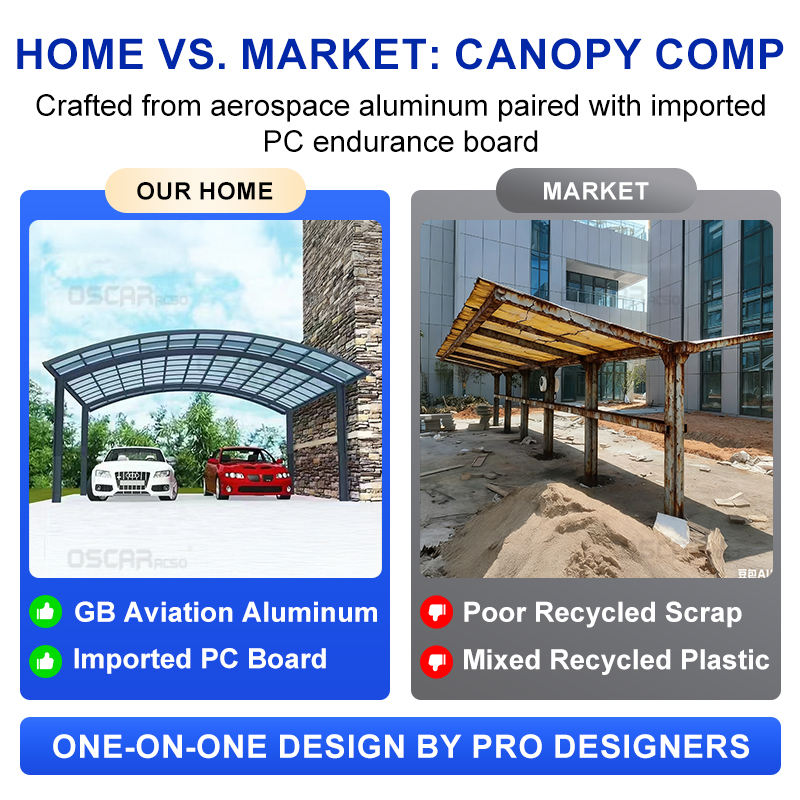 HOME VS. MARKET: CANOPY COMP

Crafted from aerospace aluminum paired with imported PC endurance board

OUR HOME

OSCAR

OSCAR

GB Aviation Aluminum

Imported PC Board

MARKET

豆包AI

Poor Recycled Scrap

Mixed Recycled Plastic

ONE-ON-ONE DESIGN BY PRO DESIGNERS